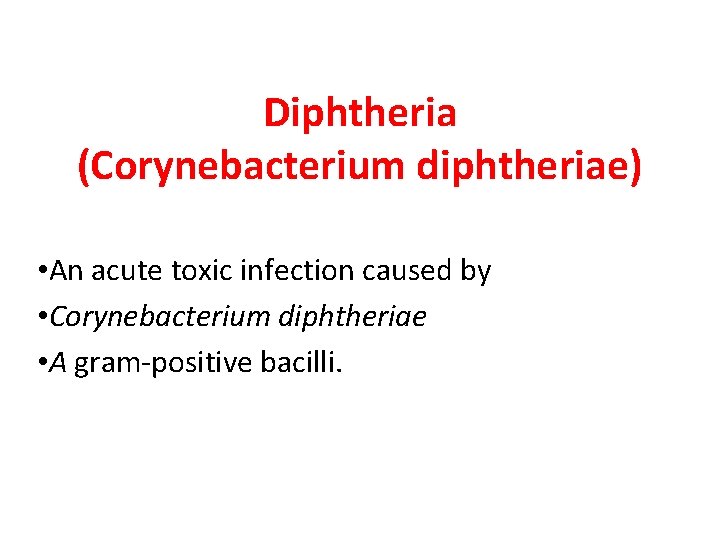 Diphtheria
(Corynebacterium diphtheriae)

•An acute toxic infection caused by
•Corynebacterium diphtheriae
•A gram-positive bacilli.